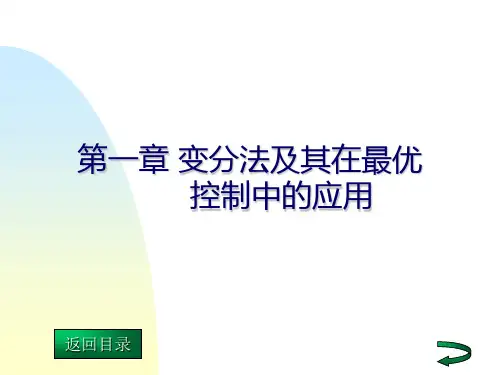 第一章 变分法及其在最优控制中的应用

返回目录